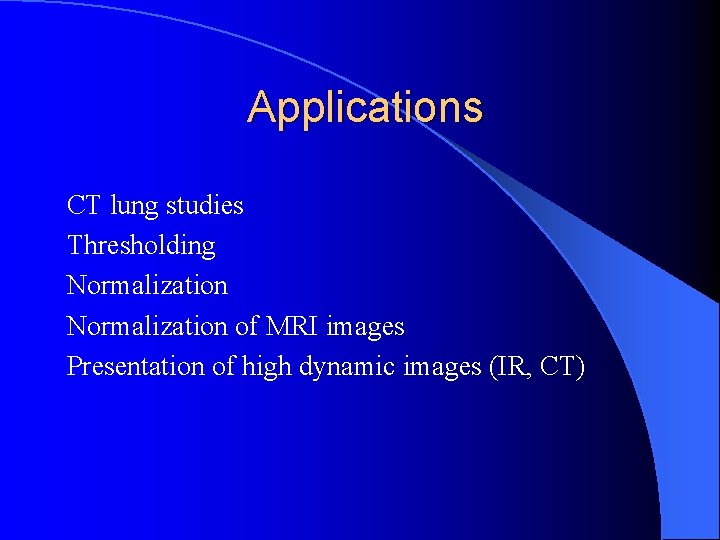 Applications

CT lung studies
Thresholding
Normalization
Normalization of MRI images
Presentation of high dynamic images (IR, CT)